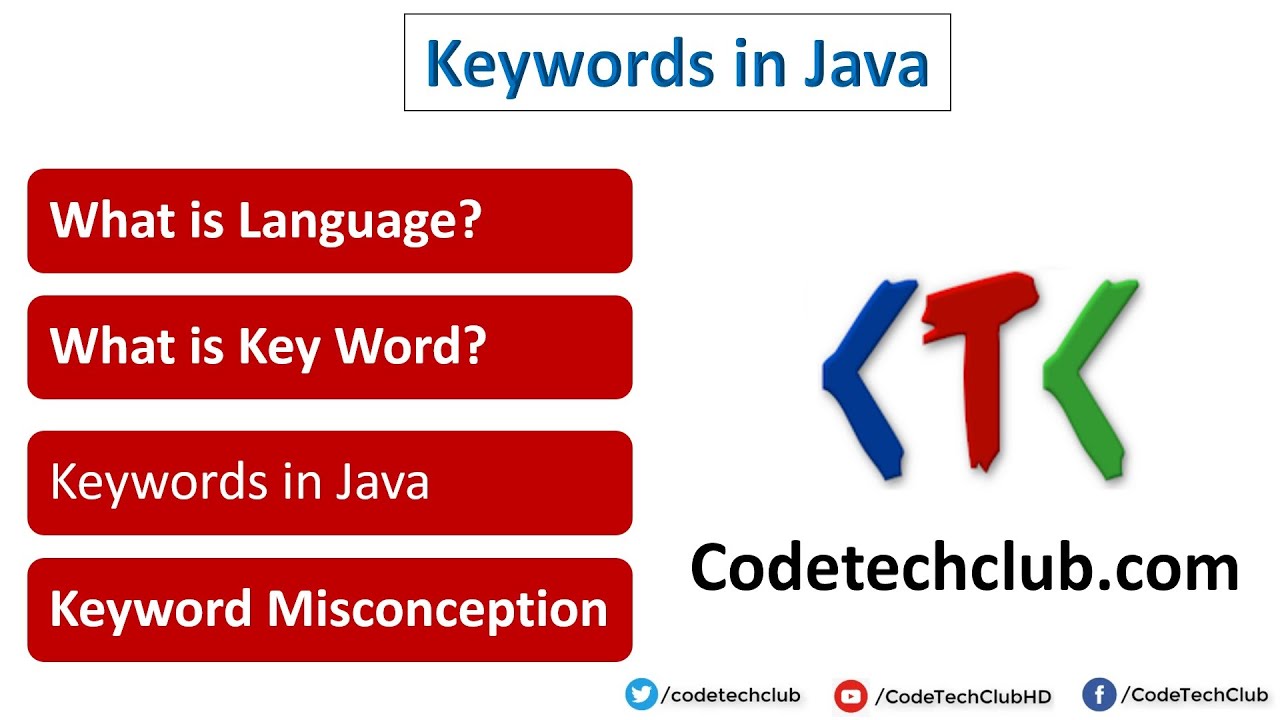 Keywords in Java

What is Language?

What is Key Word?

Keywords in Java

Keyword Misconception

CTC

Codetechclub.com

/codetechclub /CodeTechClubHD /CodeTechClub